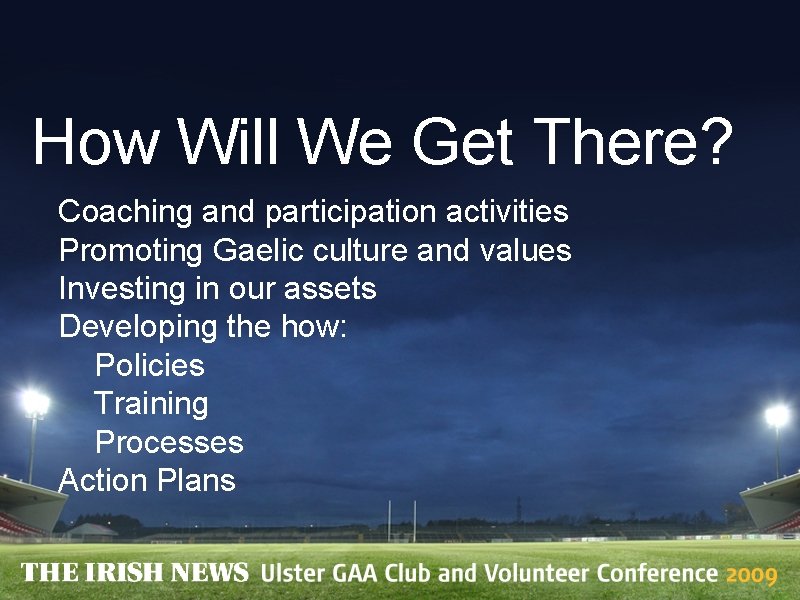 How Will We Get There?

Coaching and participation activities
Promoting Gaelic culture and values
Investing in our assets
Developing the how:
Policies
Training
Processes
Action Plans

THE IRISH NEWS Ulster GAA Club and Volunteer Conference 2009